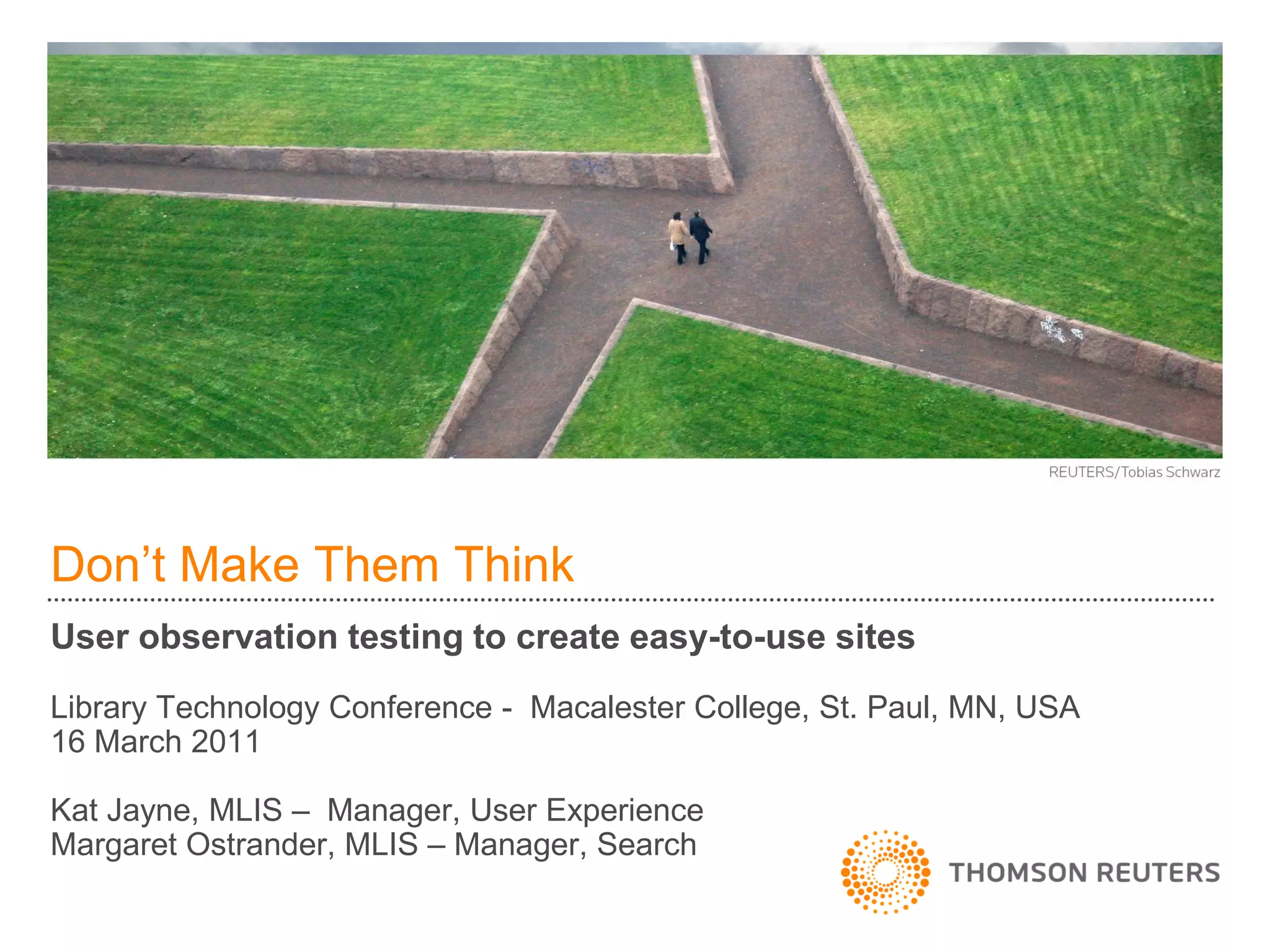 REUTERS/Tobias Schwarz

Don’t Make Them Think

User observation testing to create easy-to-use sites

Library Technology Conference - Macalester College, St. Paul, MN, USA
16 March 2011

Kat Jayne, MLIS – Manager, User Experience
Margaret Ostrander, MLIS – Manager, Search

THOMSON REUTERS